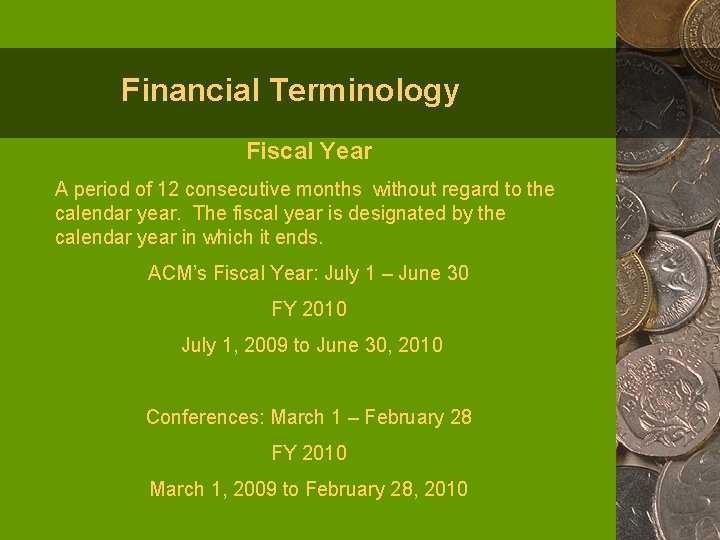 Financial Terminology

Fiscal Year

A period of 12 consecutive months without regard to the calendar year. The fiscal year is designated by the calendar year in which it ends.

ACM's Fiscal Year: July 1 – June 30

FY 2010

July 1, 2009 to June 30, 2010

Conferences: March 1 – February 28

FY 2010

March 1, 2009 to February 28, 2010